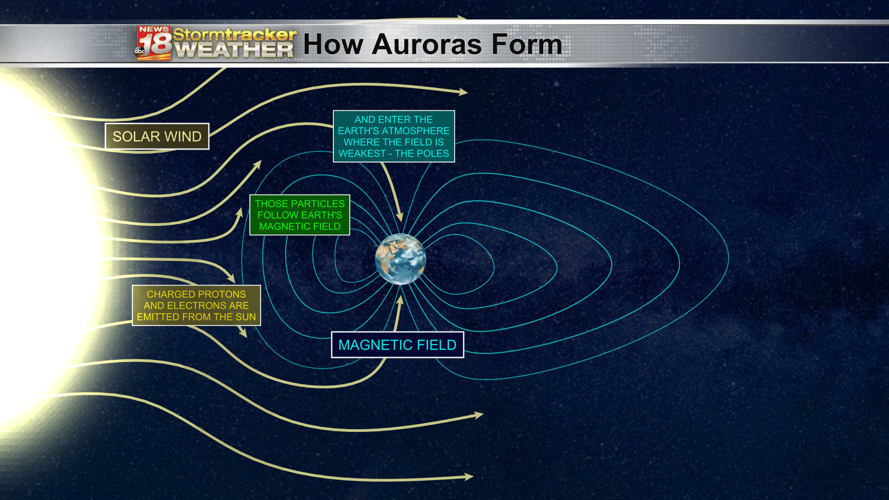 NEWS 18 abc Stormtracker WEATHER How Auroras Form

SOLAR WIND

AND ENTER THE EARTH'S ATMOSPHERE WHERE THE FIELD IS WEAKEST - THE POLES

THOSE PARTICLES FOLLOW EARTH'S MAGNETIC FIELD

CHARGED PROTONS AND ELECTRONS ARE EMITTED FROM THE SUN

MAGNETIC FIELD